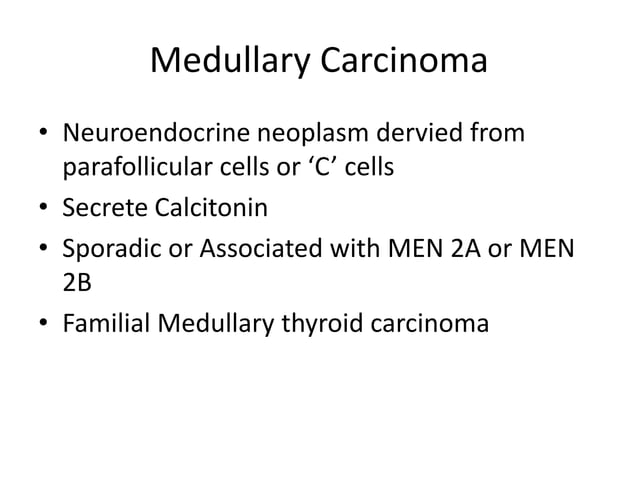 Medullary Carcinoma

• Neuroendocrine neoplasm dervied from parafollicular cells or 'C' cells
• Secrete Calcitonin
• Sporadic or Associated with MEN 2A or MEN 2B
• Familial Medullary thyroid carcinoma